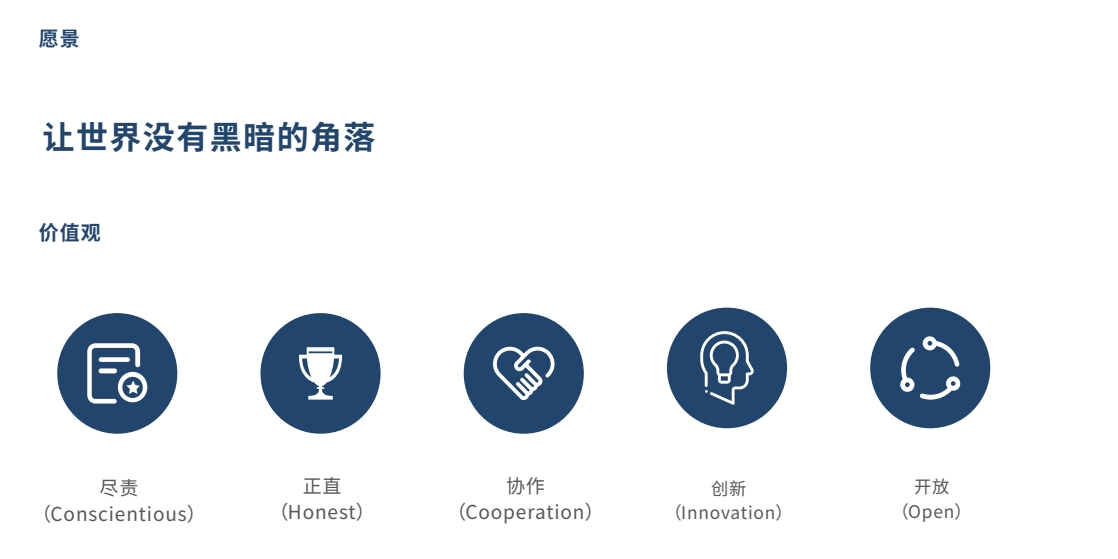 愿景

让世界没有黑暗的角落

价值观

尽责
(Conscientious)

正直
(Honest)

协作
(Cooperation)

创新
(Innovation)

开放
(Open)